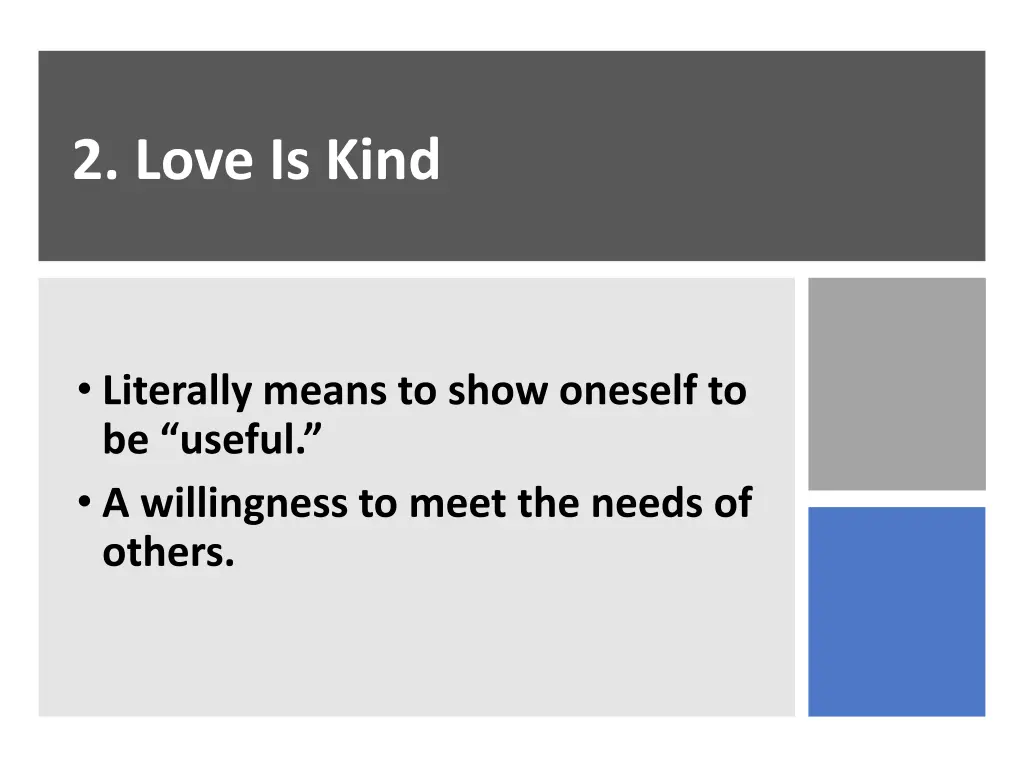 2. Love Is Kind

• Literally means to show oneself to be “useful.”
• A willingness to meet the needs of others.